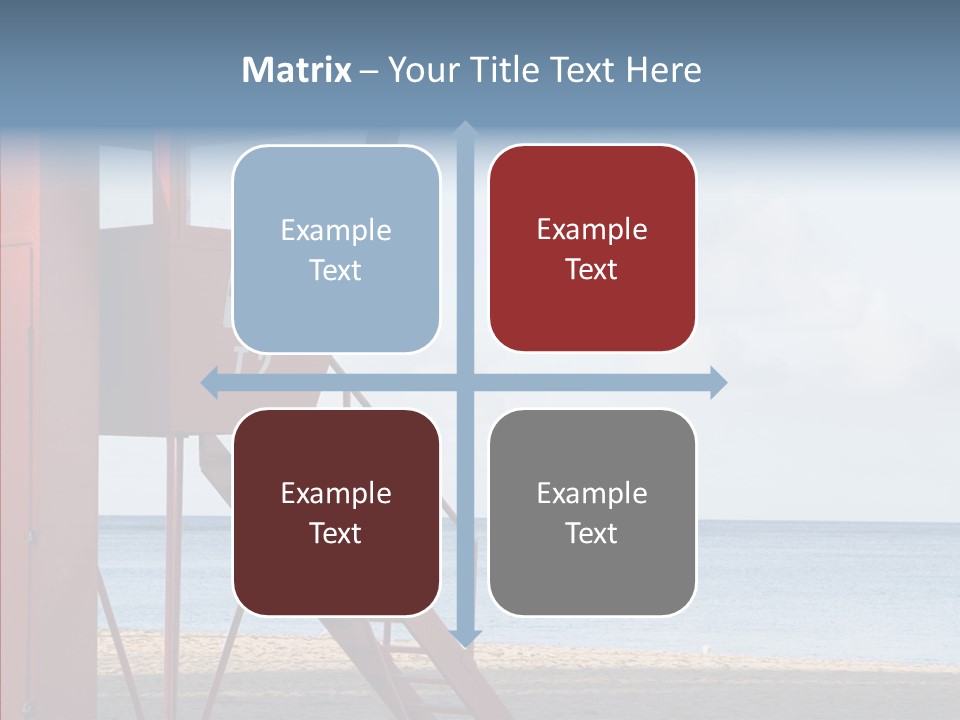 Matrix – Your Title Text Here

Example Text

Example Text

Example Text

Example Text